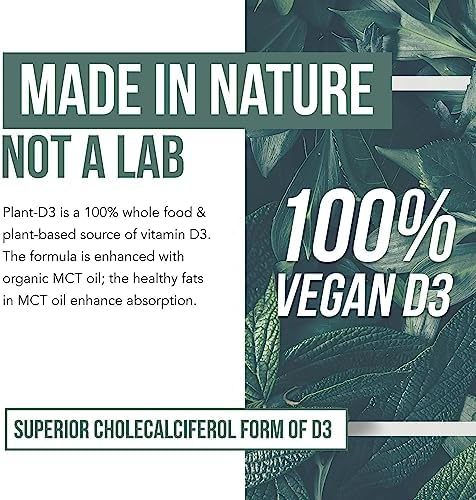 MADE IN NATURE

NOT A LAB

Plant-D3 is a 100% whole food & plant-based source of vitamin D3. The formula is enhanced with organic MCT oil; the healthy fats in MCT oil enhance absorption.

100%
VEGAN D3

SUPERIOR CHOLECALCIFEROL FORM OF D3